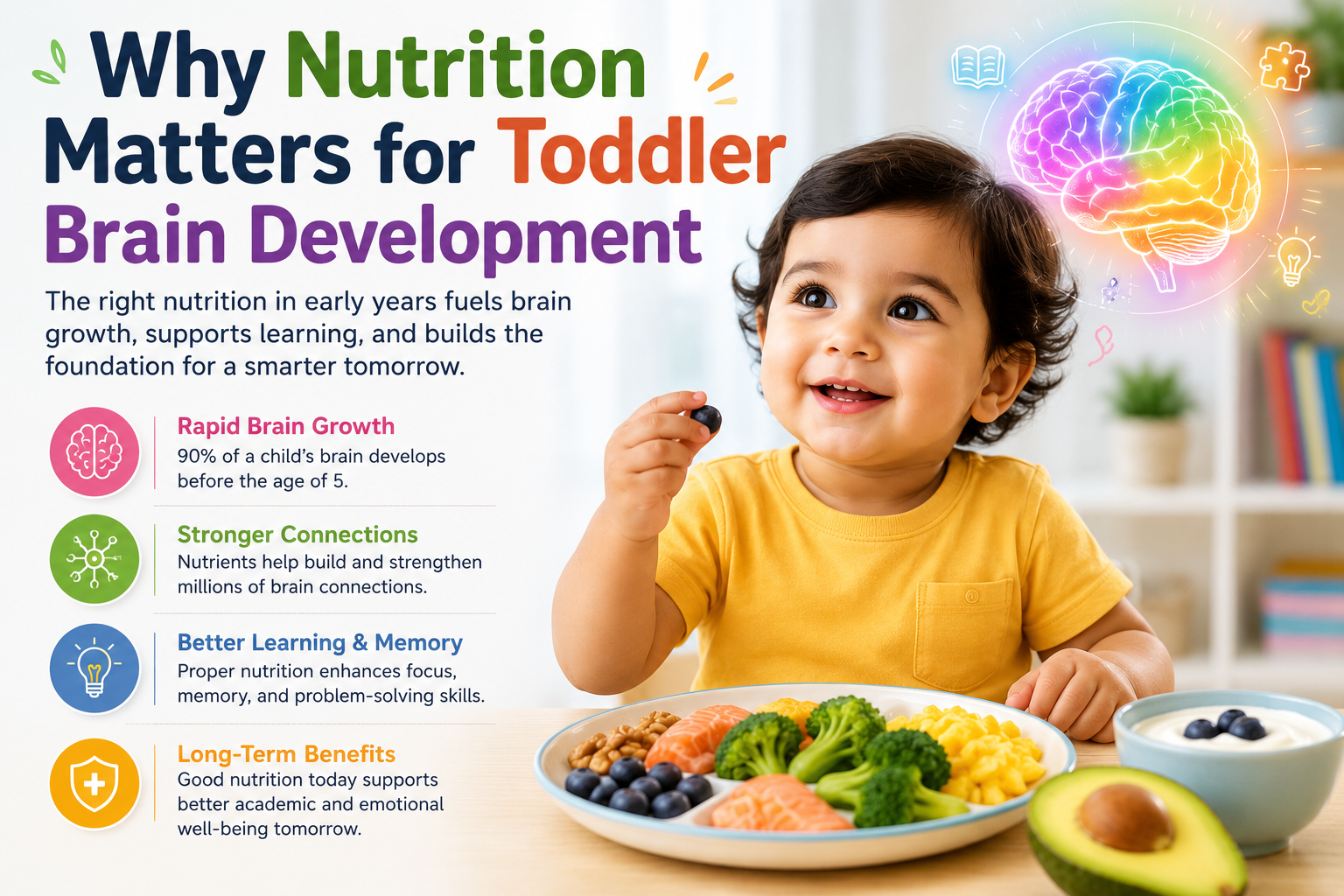 Why Nutrition Matters for Toddler Brain Development

The right nutrition in early years fuels brain growth, supports learning, and builds the foundation for a smarter tomorrow.

Rapid Brain Growth
90% of a child's brain develops before the age of 5.

Stronger Connections
Nutrients help build and strengthen millions of brain connections.

Better Learning & Memory
Proper nutrition enhances focus, memory, and problem-solving skills.

Long-Term Benefits
Good nutrition today supports better academic and emotional well-being tomorrow.